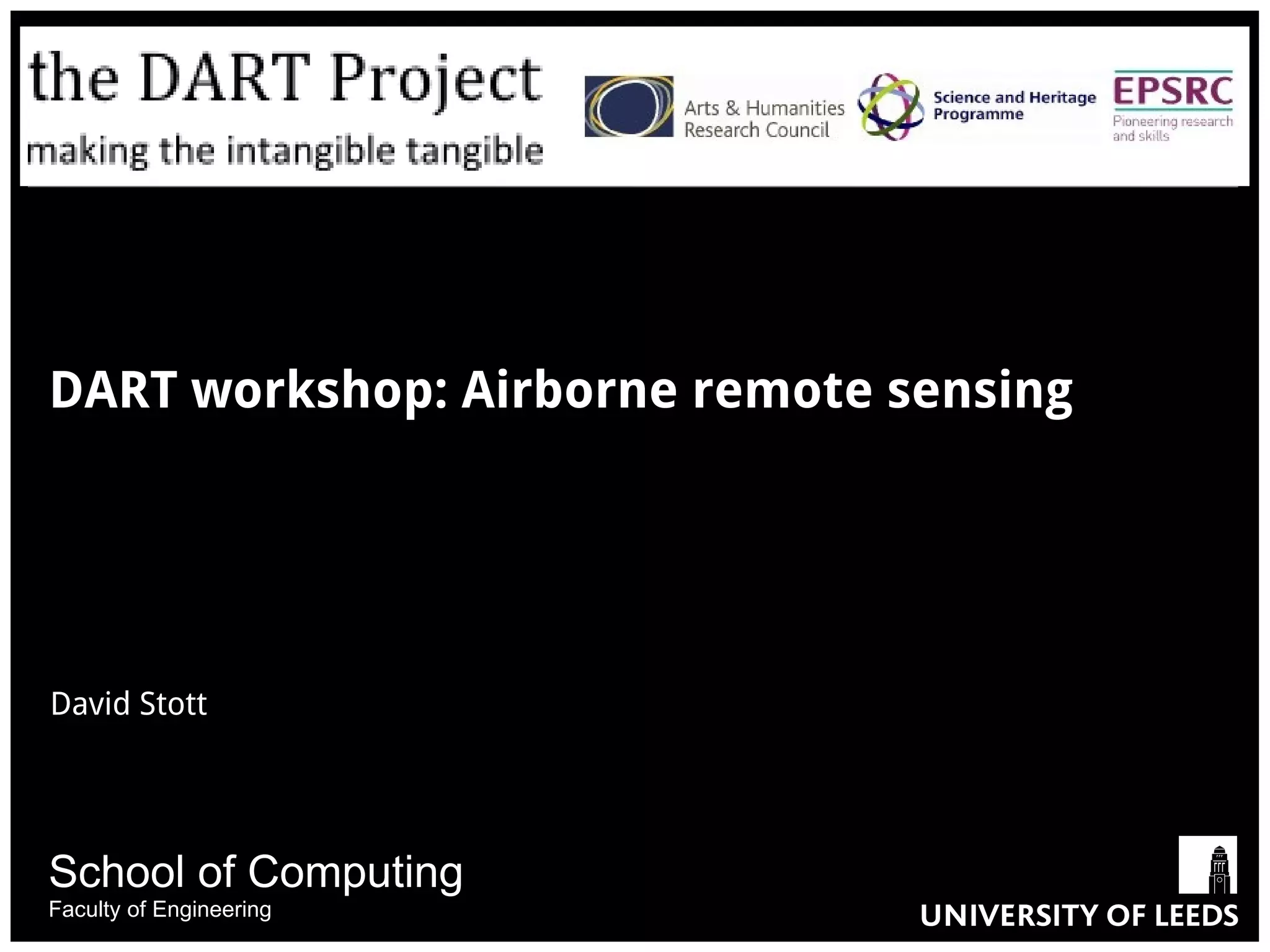 the DART Project
making the intangible tangible

Arts & Humanities Research Council

Science and Heritage Programme

EPSRC
Pioneering research and skills

DART workshop: Airborne remote sensing

David Stott

School of Computing
Faculty of Engineering

UNIVERSITY OF LEEDS